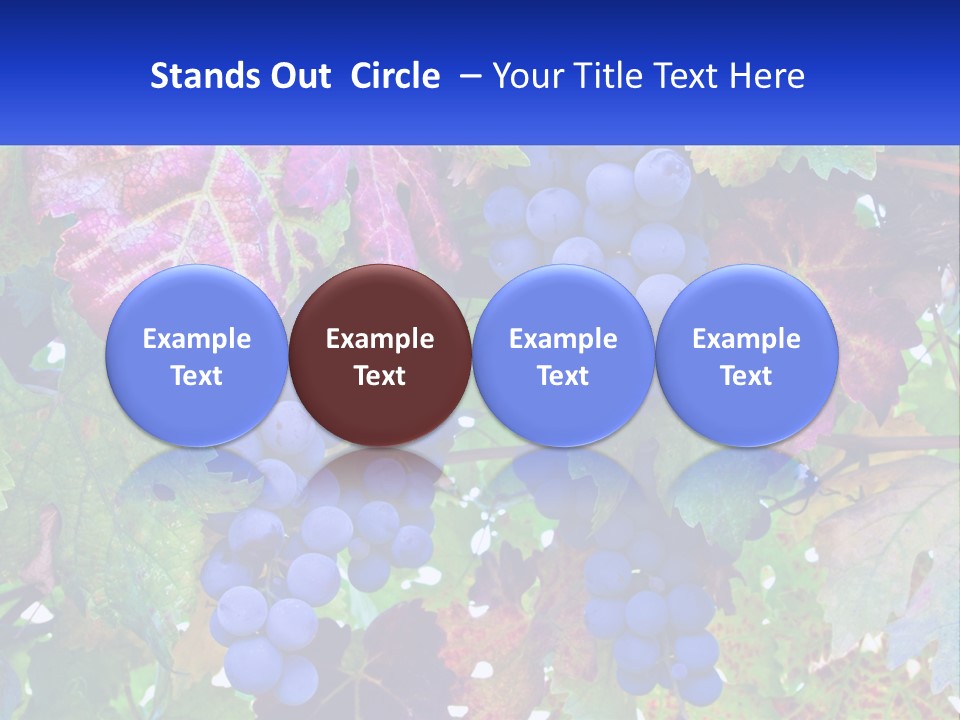 Stands Out Circle – Your Title Text Here

Example Text

Example Text

Example Text

Example Text